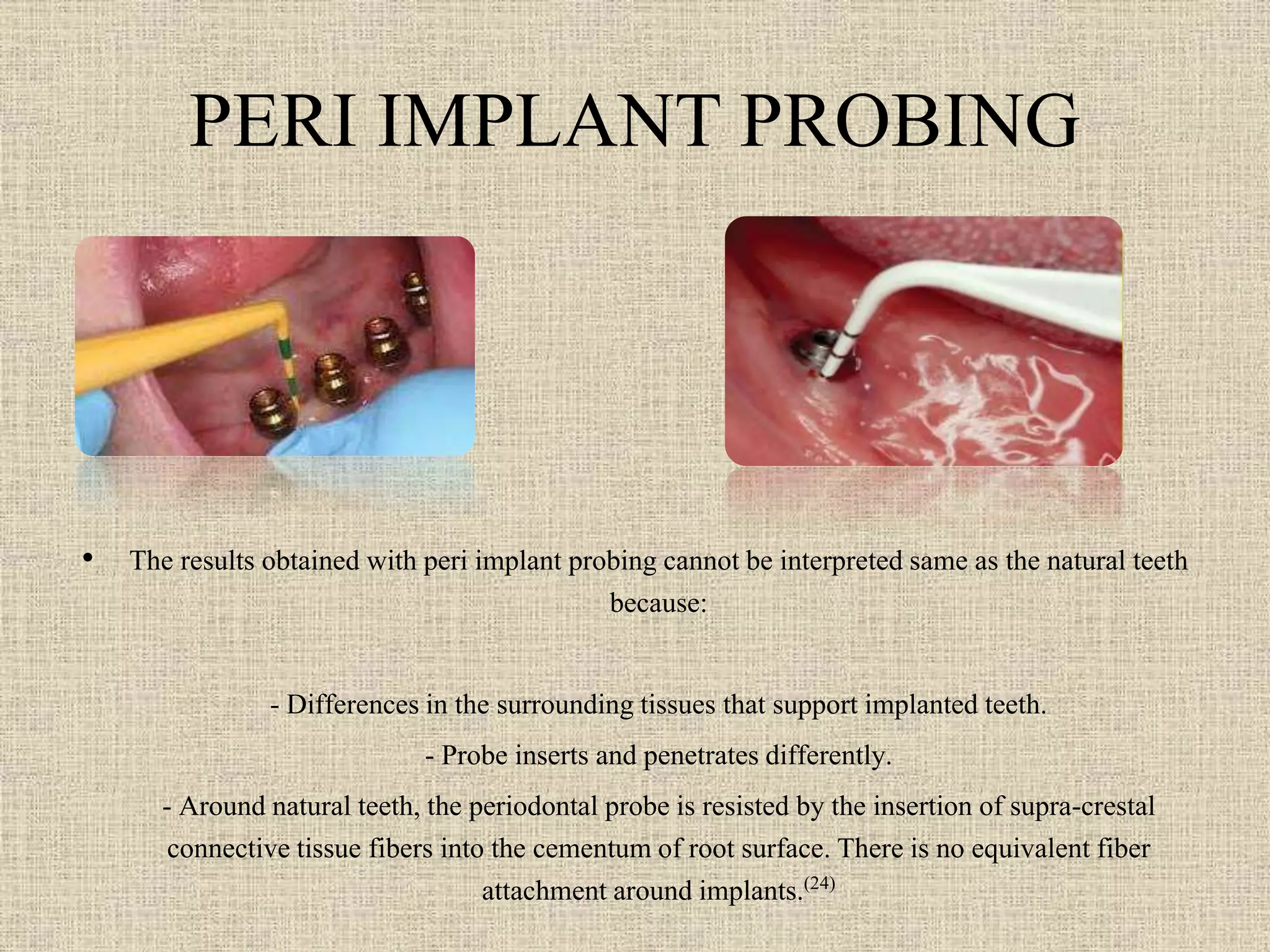 PERI IMPLANT PROBING

• The results obtained with peri implant probing cannot be interpreted same as the natural teeth because:

- Differences in the surrounding tissues that support implanted teeth.

- Probe inserts and penetrates differently.

- Around natural teeth, the periodontal probe is resisted by the insertion of supra-crestal connective tissue fibers into the cementum of root surface. There is no equivalent fiber attachment around implants.$^{(24)}$